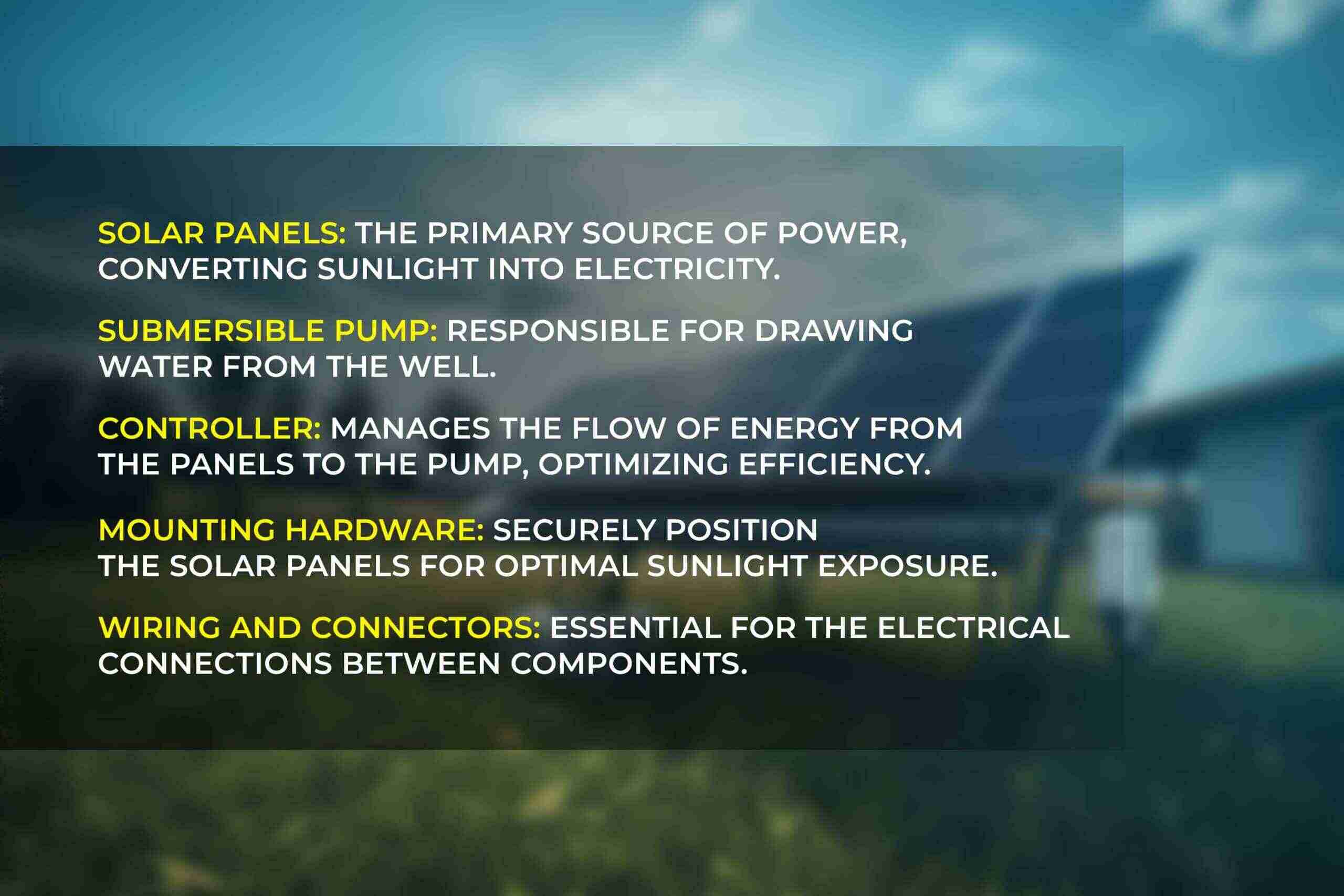 SOLAR PANELS: THE PRIMARY SOURCE OF POWER, CONVERTING SUNLIGHT INTO ELECTRICITY.

SUBMERSIBLE PUMP: RESPONSIBLE FOR DRAWING WATER FROM THE WELL.

CONTROLLER: MANAGES THE FLOW OF ENERGY FROM THE PANELS TO THE PUMP, OPTIMIZING EFFICIENCY.

MOUNTING HARDWARE: SECURELY POSITION THE SOLAR PANELS FOR OPTIMAL SUNLIGHT EXPOSURE.

WIRING AND CONNECTORS: ESSENTIAL FOR THE ELECTRICAL CONNECTIONS BETWEEN COMPONENTS.